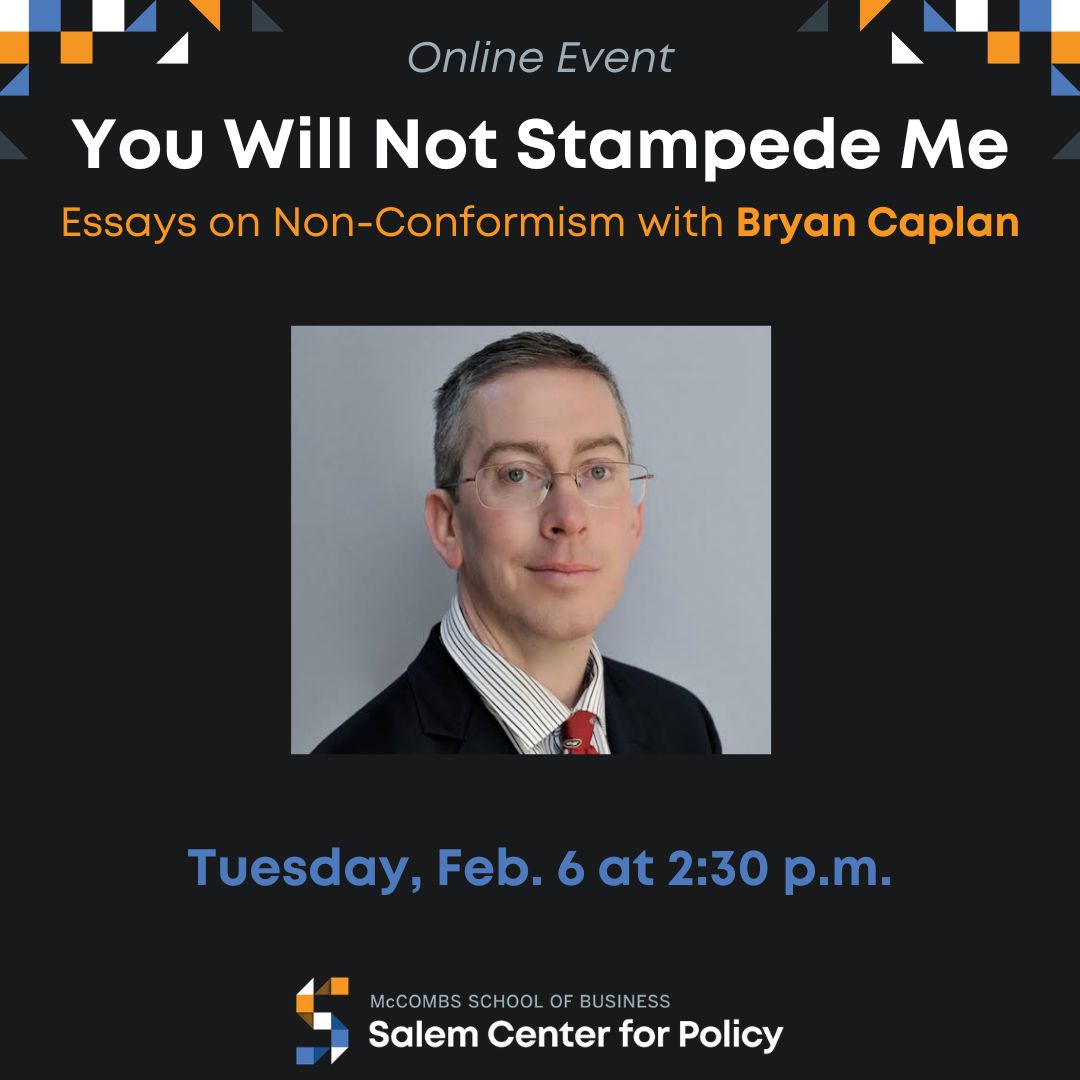 Online Event

You Will Not Stampede Me

Essays on Non-Conformism with Bryan Caplan

Tuesday, Feb. 6 at 2:30 p.m.

McCOMBS SCHOOL OF BUSINESS
Salem Center for Policy